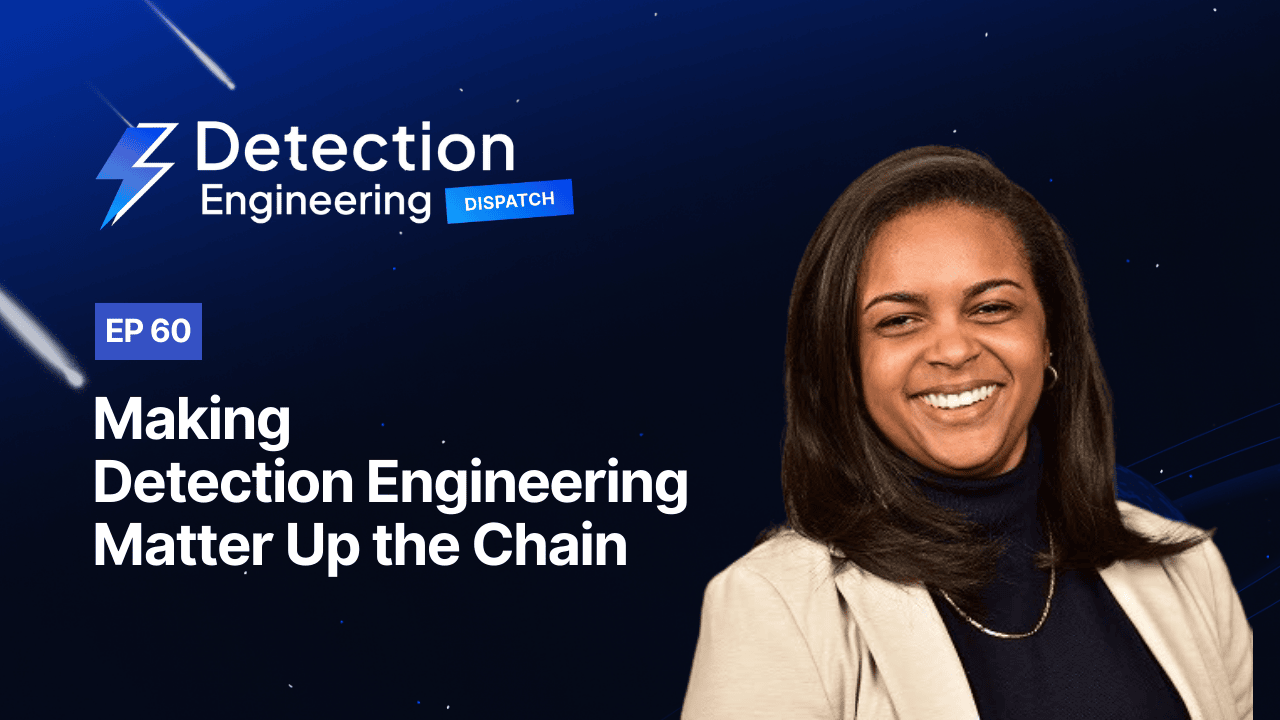 Detection Engineering DISPATCH

EP 60

Making Detection Engineering Matter Up the Chain